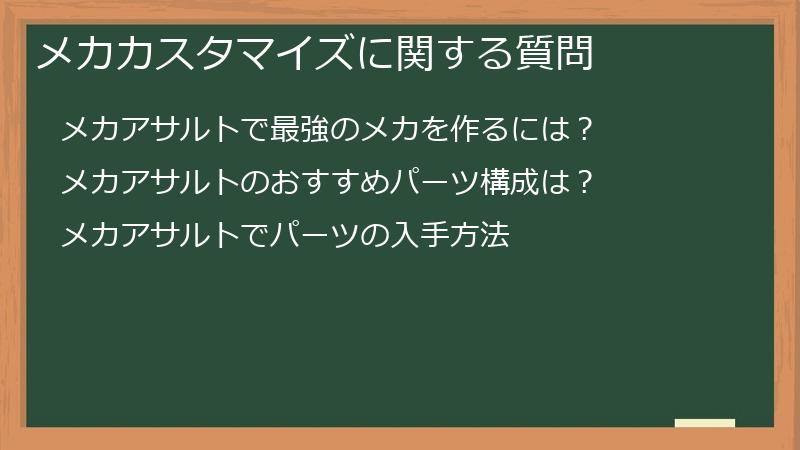 メカカスタマイズに関する質問

メカアサルトで最強のメカを作るには？

メカアサルトのおすすめパーツ構成は？

メカアサルトでパーツの入手方法